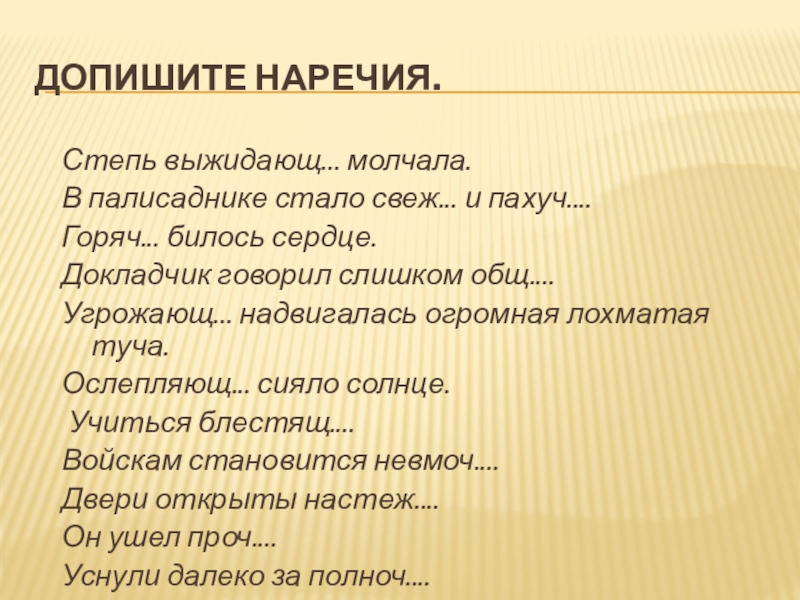 ДОПИШИТЕ НАРЕЧИЯ.

Степь выжидающ… молчала.
В палисаднике стало свеж… и пахуч….
Горяч… билось сердце.
Докладчик говорил слишком общ….
Угрожающ… надвигалась огромная лохматая туча.
Ослепляющ… сияло солнце.
Учиться блестящ….
Войскам становится невмоч….
Двери открыты настеж….
Он ушел проч….
Уснули далеко за полноч….